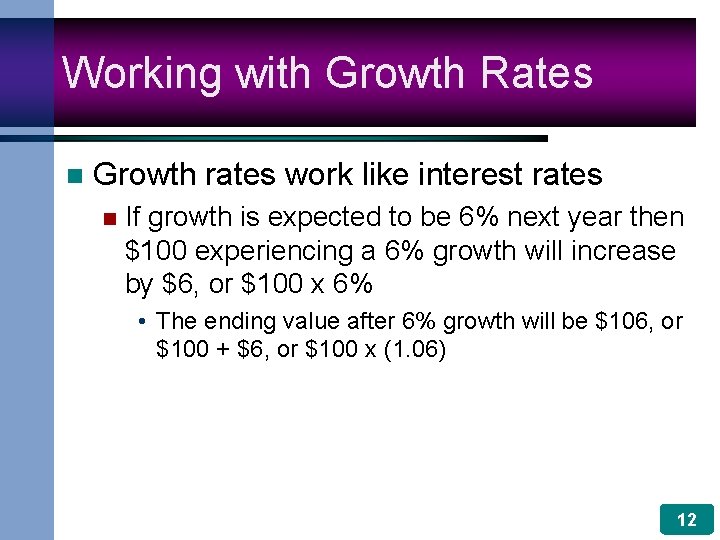 Working with Growth Rates

Growth rates work like interest rates

If growth is expected to be 6% next year then \$100 experiencing a 6% growth will increase by \$6, or \$100 x 6%

• The ending value after 6% growth will be \$106, or \$100 + \$6, or \$100 x (1.06)

12